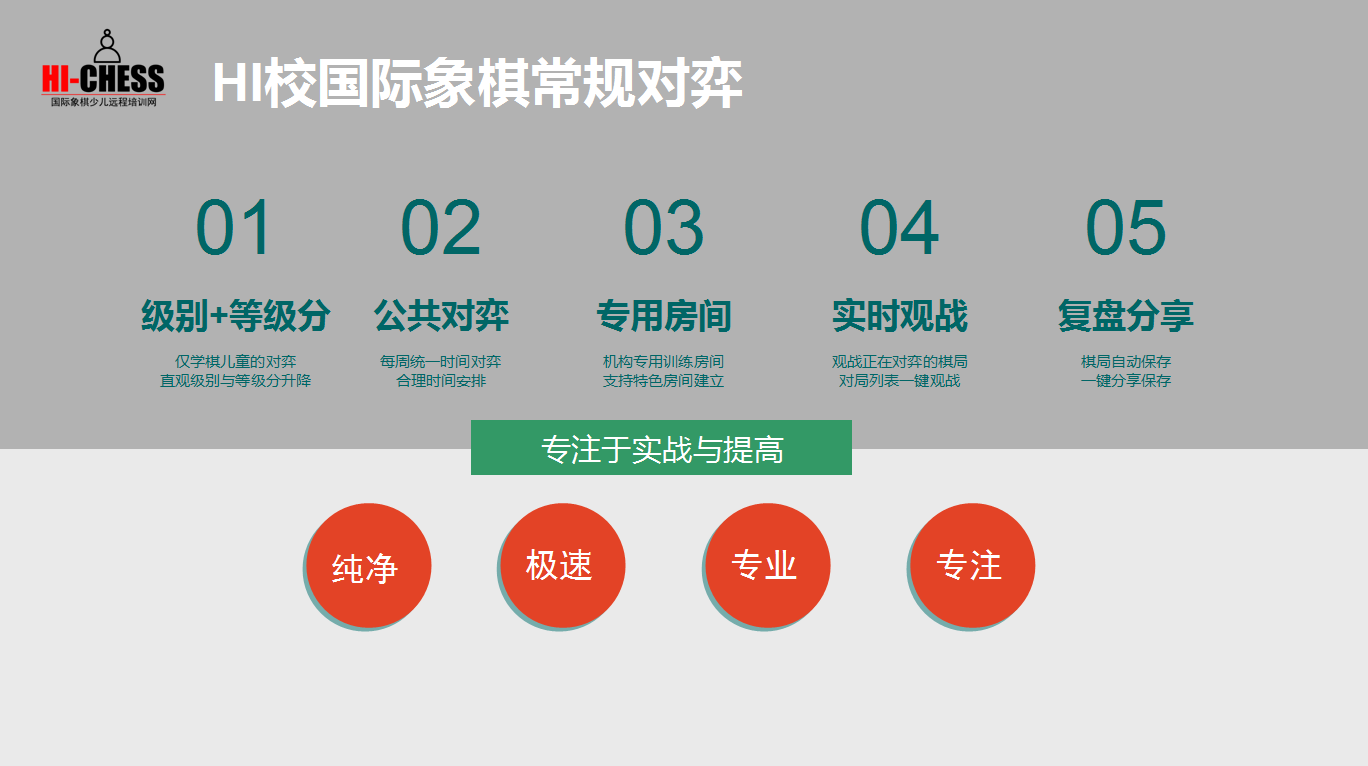 HI-CHESS
国际象棋少儿远程培训网

HI校国际象棋常规对弈

01
级别+等级分
仅学棋儿童的对弈
直观级别与等级分升降

02
公共对弈
每周统一时间对弈
合理时间安排

03
专用房间
机构专用训练房间
支持特色房间建立

04
实时观战
观战正在对弈的棋局
对局列表一键观战

05
复盘分享
棋局自动保存
一键分享保存

专注于实战与提高

纯净

极速

专业

专注